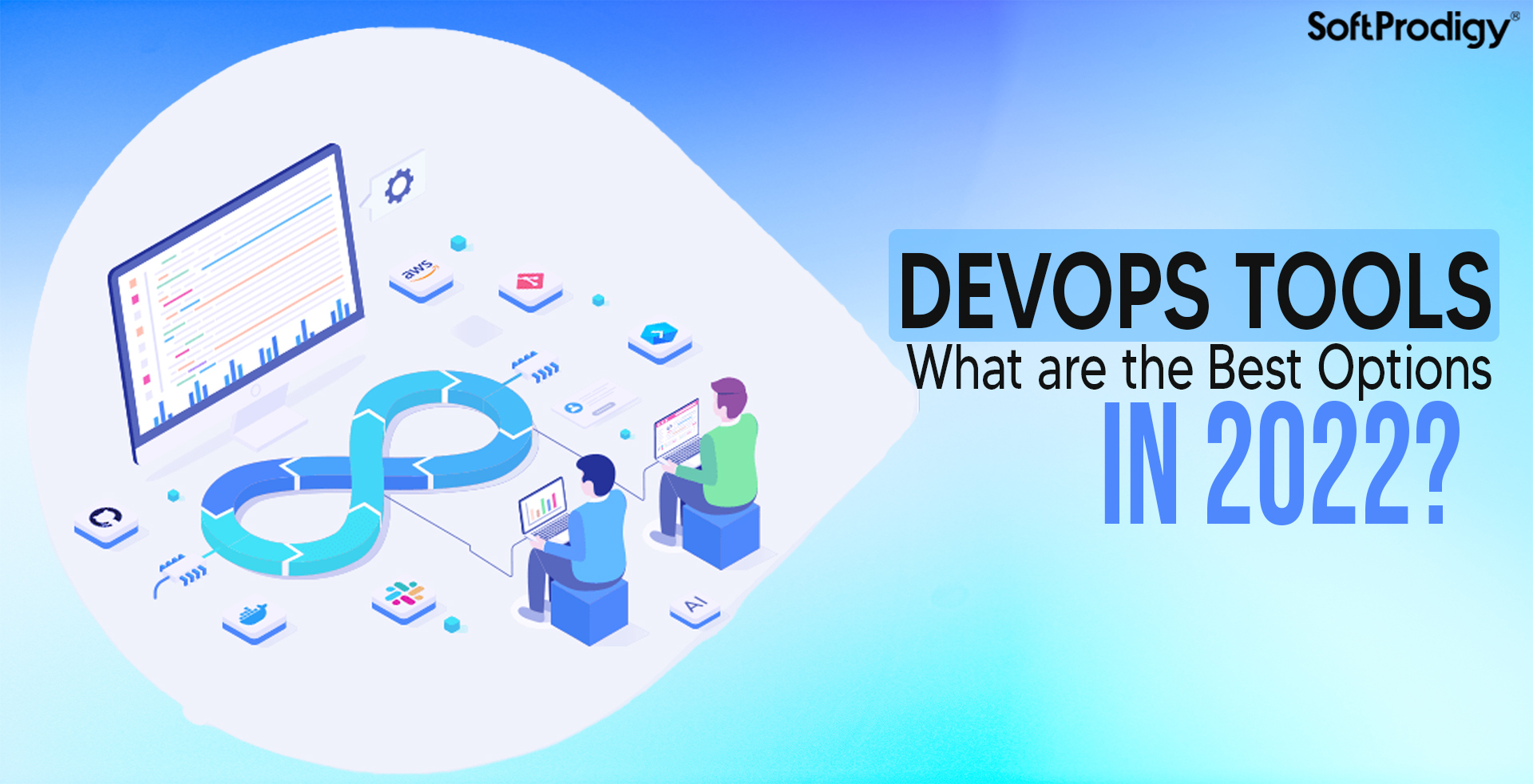 SoftProdigy®

aws

AI

DEVOPS TOOLS
What are the Best Options
IN 2022?